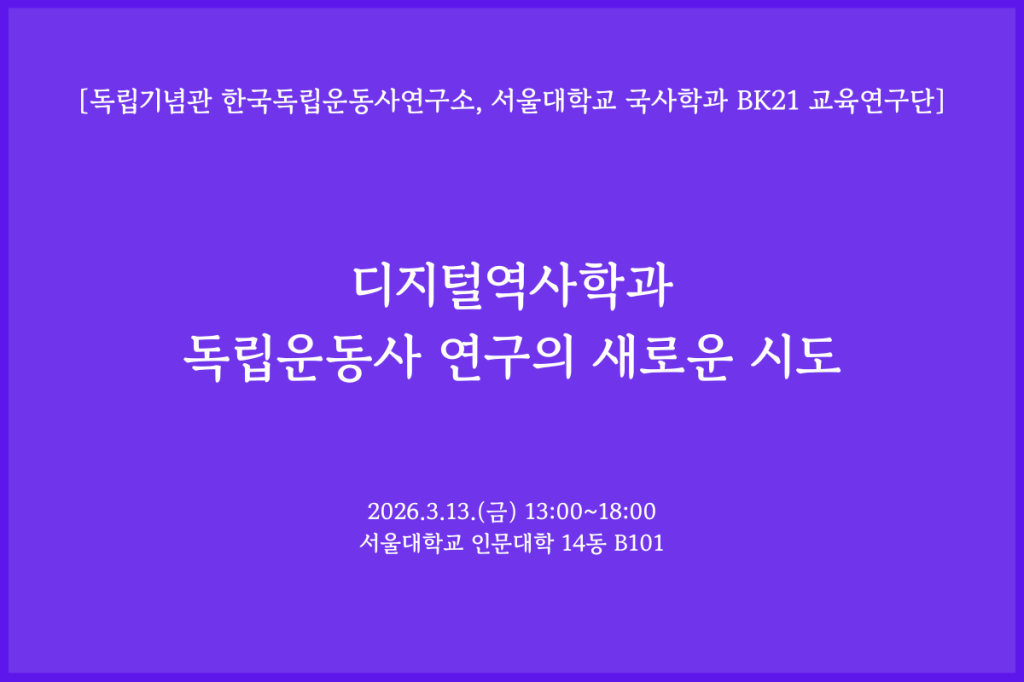 [독립기념관 한국독립운동사연구소, 서울대학교 국사학과 BK21 교육연구단]

디지털역사학과
독립운동사 연구의 새로운 시도

2026.3.13.(금) 13:00~18:00
서울대학교 인문대학 14동 B101